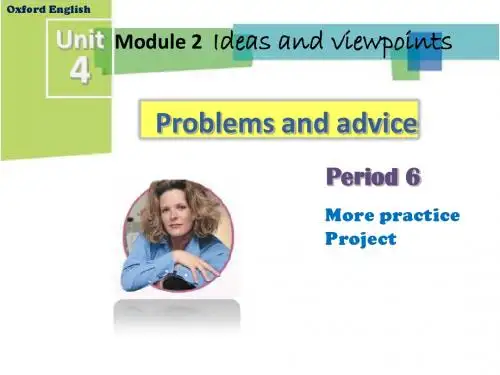 Oxford English

Unit 4

Module 2 Ideas and viewpoints

Problems and advice

Period 6

More practice
Project